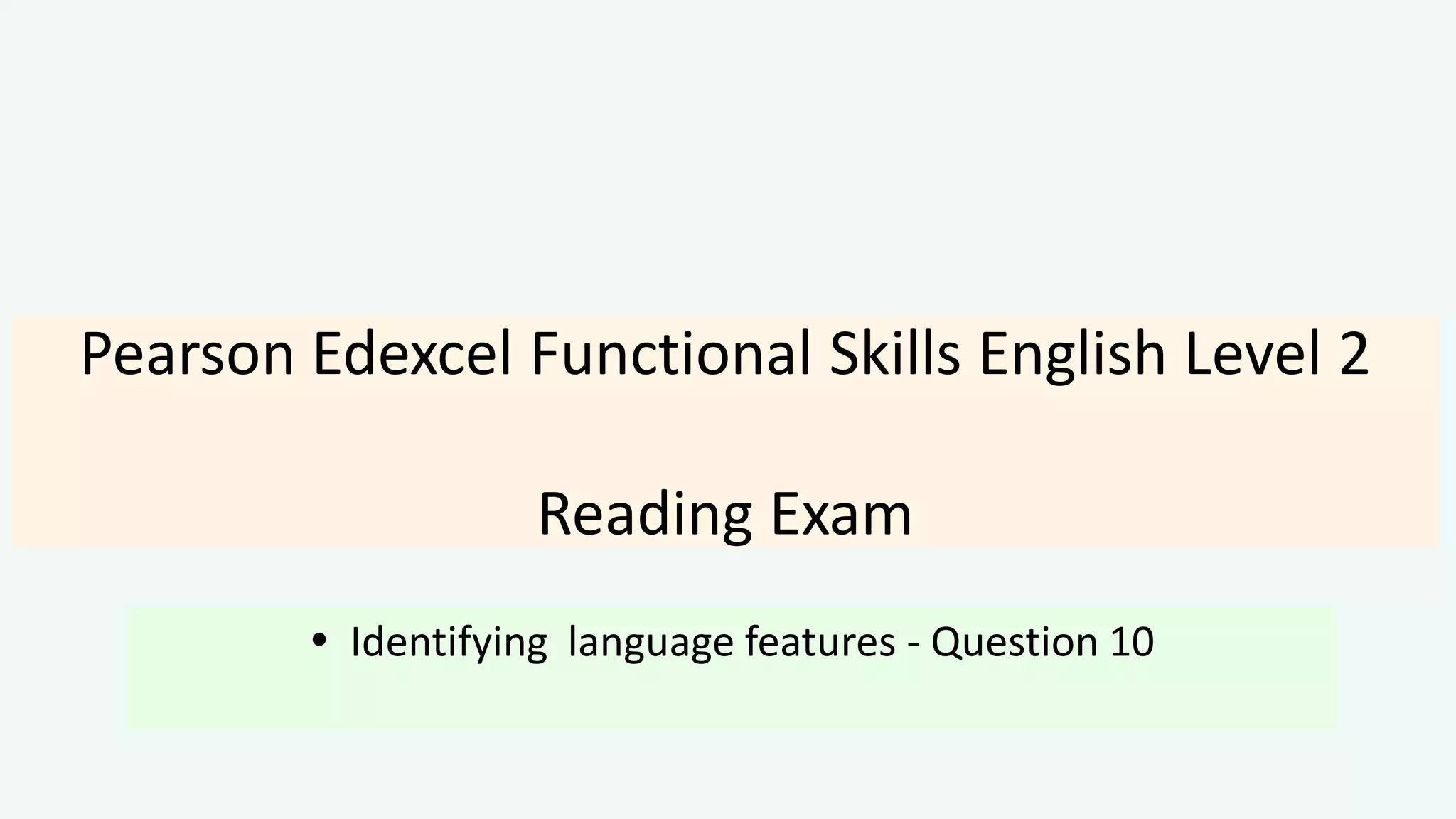 Pearson Edexcel Functional Skills English Level 2

Reading Exam

• Identifying language features - Question 10